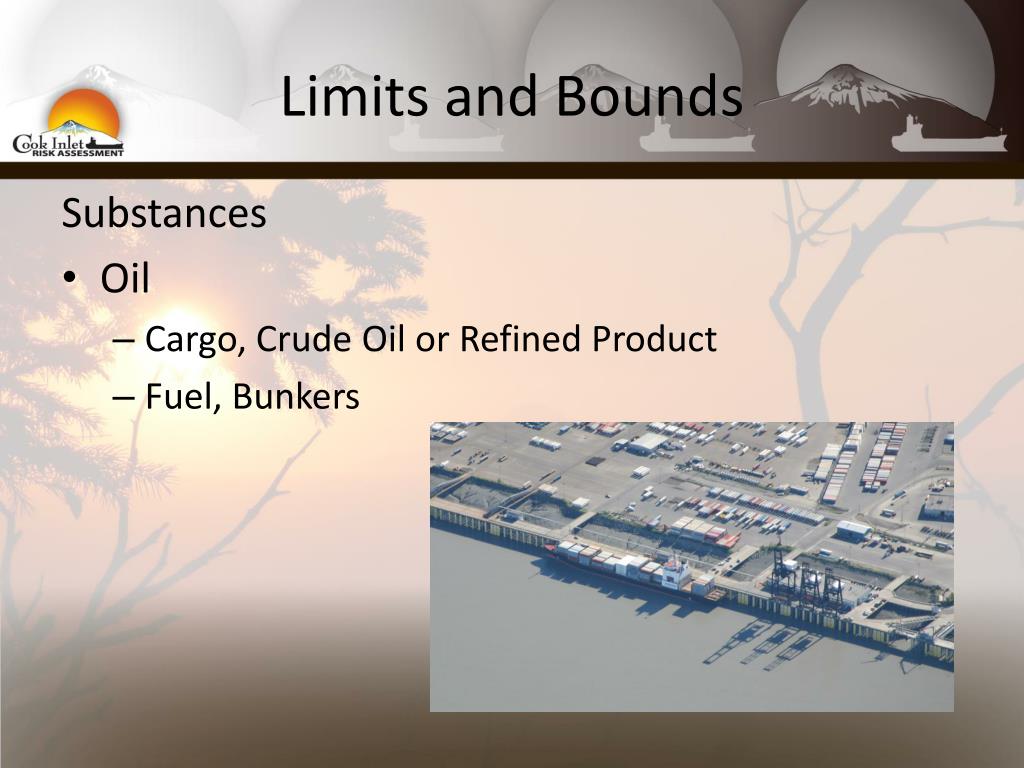 Cook Inlet RISK ASSESSMENT

Limits and Bounds

Substances

• Oil

– Cargo, Crude Oil or Refined Product

– Fuel, Bunkers